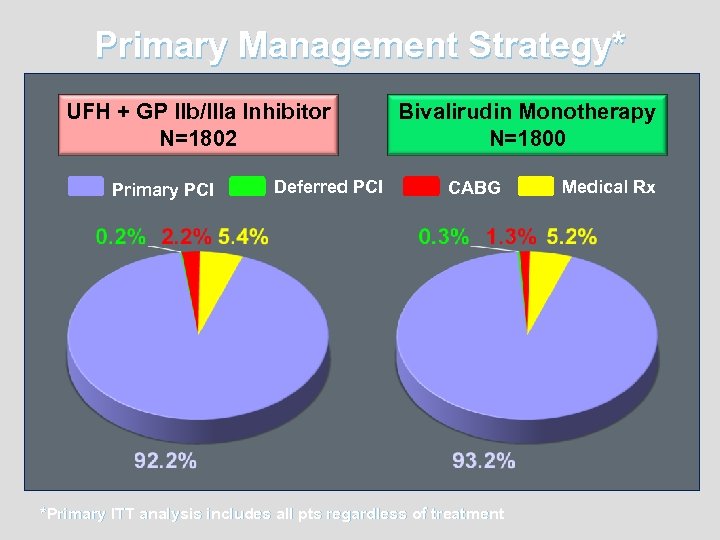 Primary Management Strategy*

UFH + GP IIb/IIIa Inhibitor
N=1802

Bivalirudin Monotherapy
N=1800

Primary PCI
Deferred PCI
CABG
Medical Rx

0.2% 2.2% 5.4%

92.2%

0.3% 1.3% 5.2%

93.2%

*Primary ITT analysis includes all pts regardless of treatment